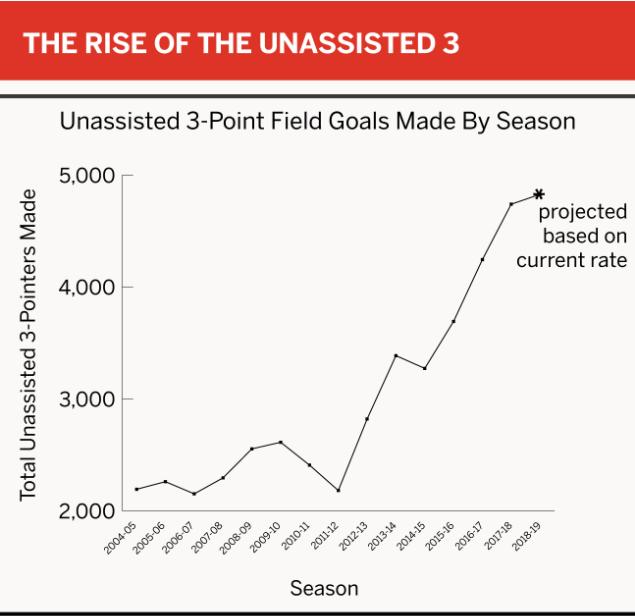 THE RISE OF THE UNASSISTED 3

Unassisted 3-Point Field Goals Made By Season

Total Unassisted 3-Pointers Made

5,000
4,000
3,000
2,000

* projected based on current rate

2004-05
2005-06
2006-07
2007-08
2008-09
2009-10
2010-11
2011-12
2012-13
2013-14
2014-15
2015-16
2016-17
2017-18
2018-19

Season